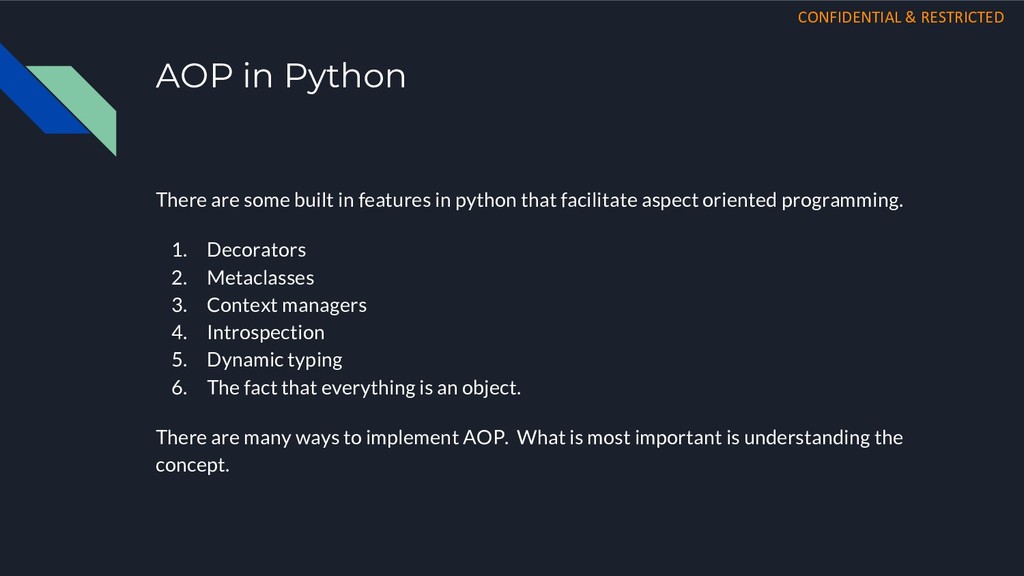 CONFIDENTIAL & RESTRICTED

AOP in Python

There are some built in features in python that facilitate aspect oriented programming.

1. Decorators
2. Metaclasses
3. Context managers
4. Introspection
5. Dynamic typing
6. The fact that everything is an object.

There are many ways to implement AOP. What is most important is understanding the concept.